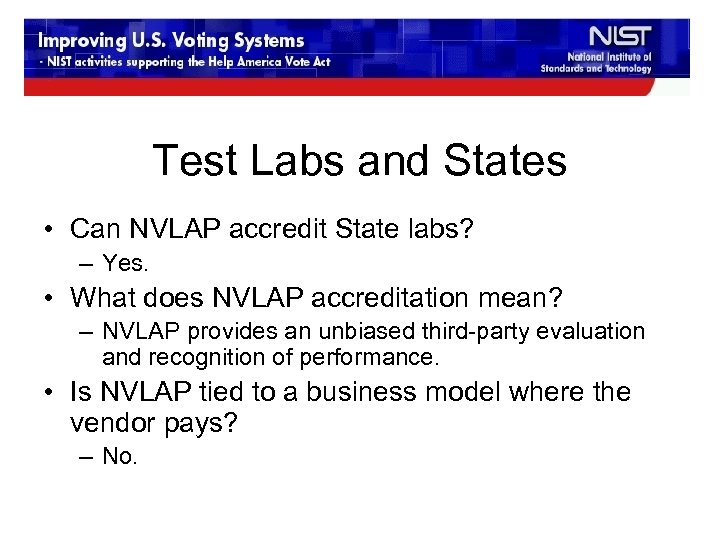 Improving U.S. Voting Systems
- NIST activities supporting the Help America Vote Act

NIST
National Institute of Standards and Technology

Test Labs and States

• Can NVLAP accredit State labs?
– Yes.
• What does NVLAP accreditation mean?
– NVLAP provides an unbiased third-party evaluation and recognition of performance.
• Is NVLAP tied to a business model where the vendor pays?
– No.